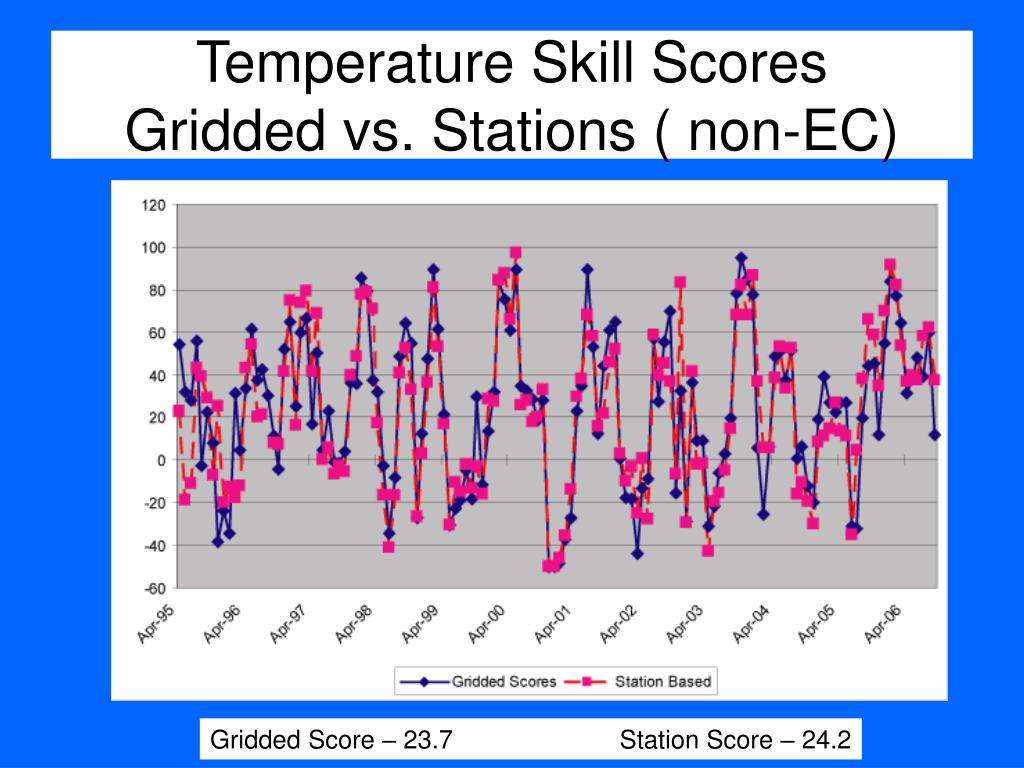 Temperature Skill Scores
Gridded vs. Stations ( non-EC)

120
100
80
60
40
20
0
-20
-40
-60

Apr-95
Apr-96
Apr-97
Apr-98
Apr-99
Apr-00
Apr-01
Apr-02
Apr-03
Apr-04
Apr-05
Apr-06

Gridded Scores
Station Based

Gridded Score – 23.7
Station Score – 24.2